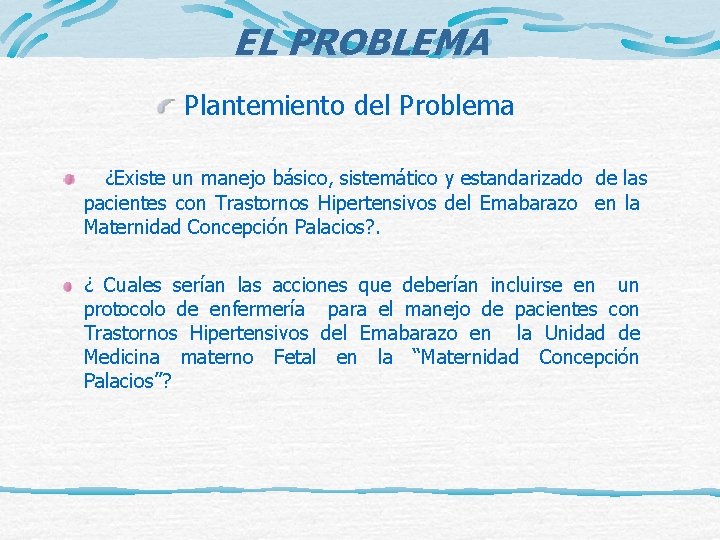 EL PROBLEMA

Plantemiento del Problema

¿Existe un manejo básico, sistemático y estandarizado de las pacientes con Trastornos Hipertensivos del Emabarazo en la Maternidad Concepción Palacios?.

¿ Cuales serían las acciones que deberían incluirse en un protocolo de enfermería para el manejo de pacientes con Trastornos Hipertensivos del Emabarazo en la Unidad de Medicina materno Fetal en la “Maternidad Concepción Palacios”?